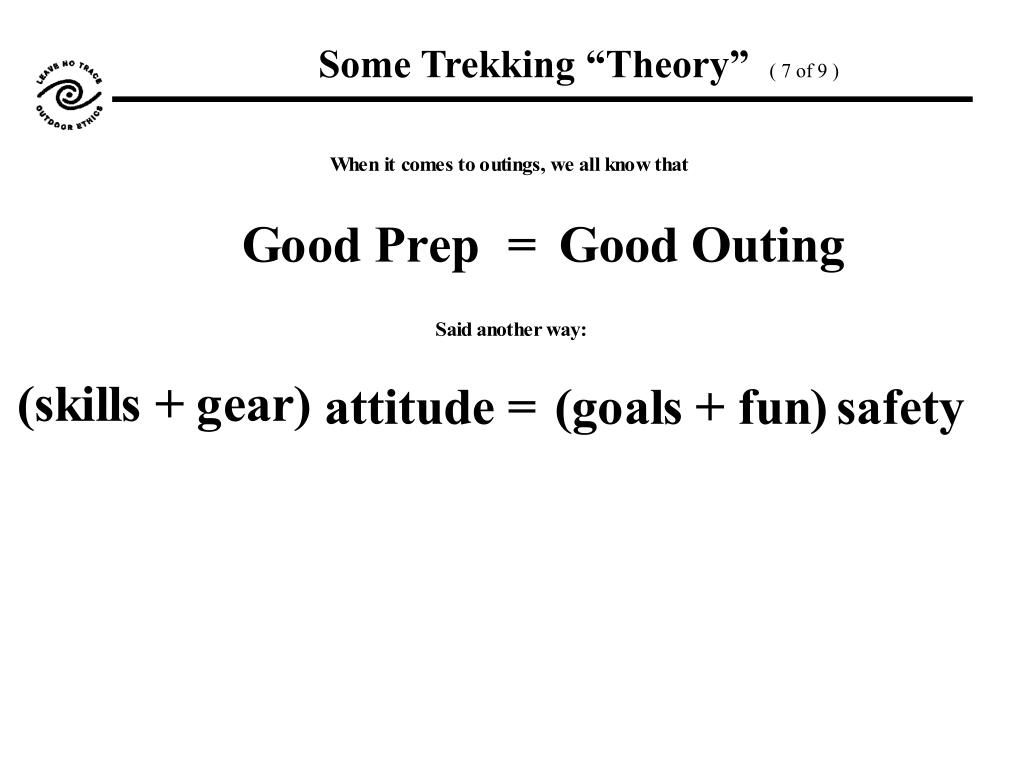 LEAVE NO TRACE
OUTDOOR ETHICS

Some Trekking “Theory” ( 7 of 9 )

When it comes to outings, we all know that

Good Prep = Good Outing

Said another way:

(skills + gear) attitude = (goals + fun) safety